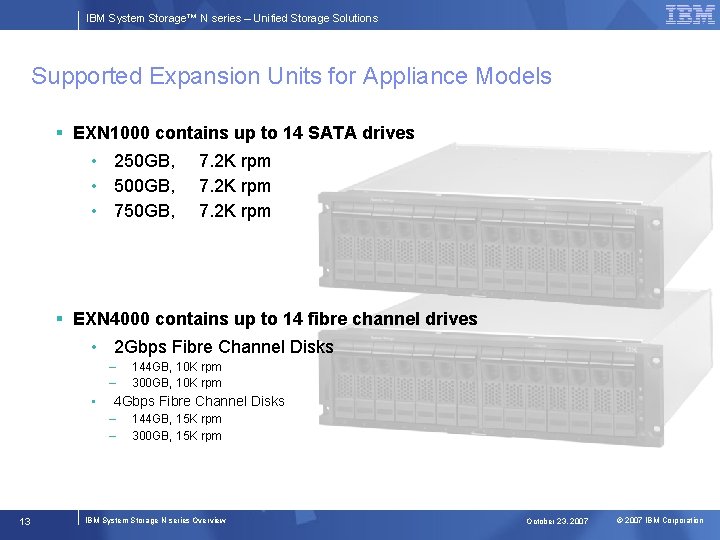 IBM System Storage™ N series – Unified Storage Solutions

IBM

Supported Expansion Units for Appliance Models

▪ EXN1000 contains up to 14 SATA drives

• 250GB, 7.2K rpm

• 500GB, 7.2K rpm

• 750GB, 7.2K rpm

▪ EXN4000 contains up to 14 fibre channel drives

• 2Gbps Fibre Channel Disks

– 144GB, 10K rpm

– 300GB, 10K rpm

• 4Gbps Fibre Channel Disks

– 144GB, 15K rpm

– 300GB, 15K rpm

13

IBM System Storage N series Overview

October 23, 2007

© 2007 IBM Corporation